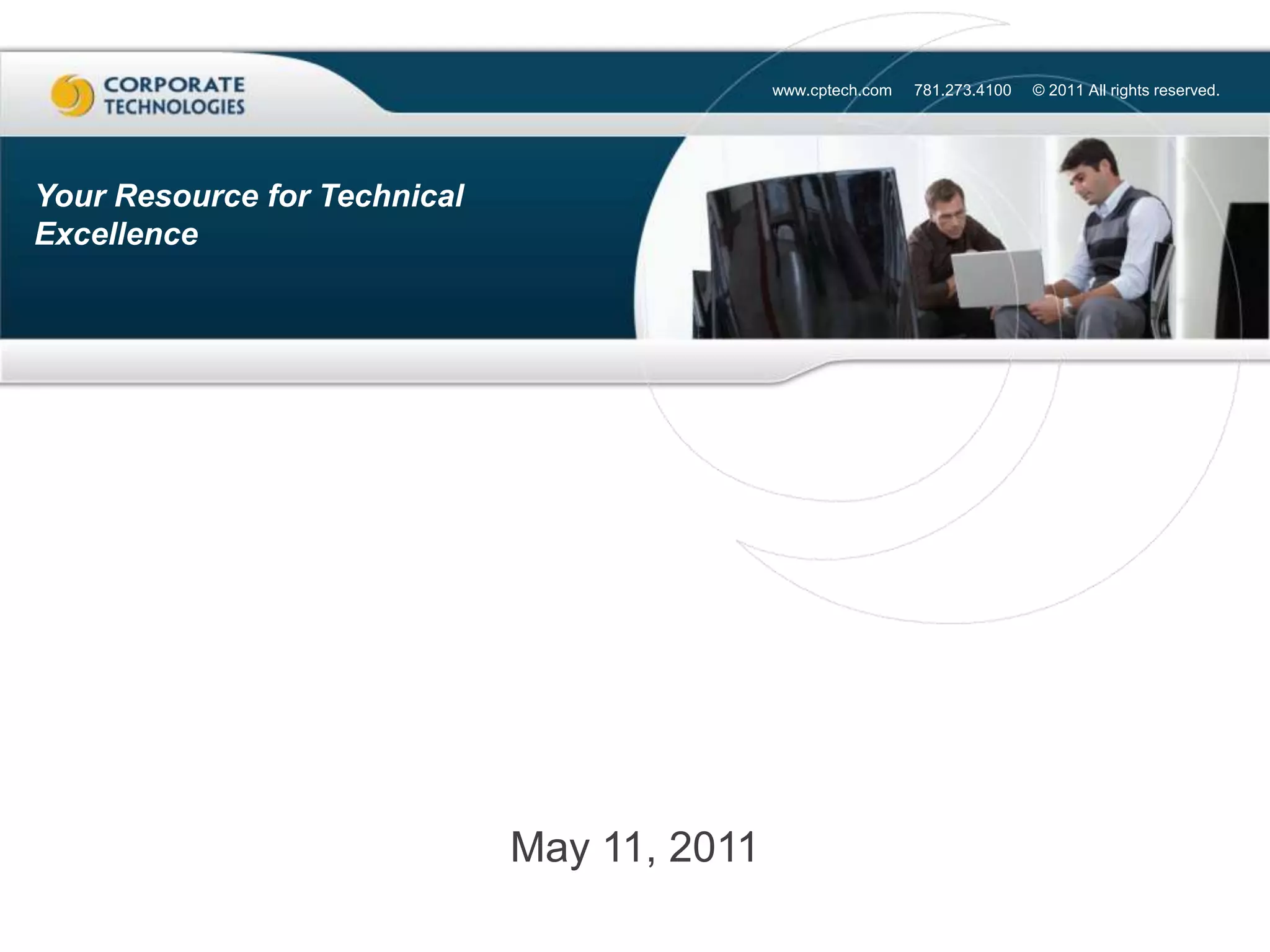 CORPORATE TECHNOLOGIES

www.cptech.com 781.273.4100 © 2011 All rights reserved.

Your Resource for Technical Excellence

May 11, 2011